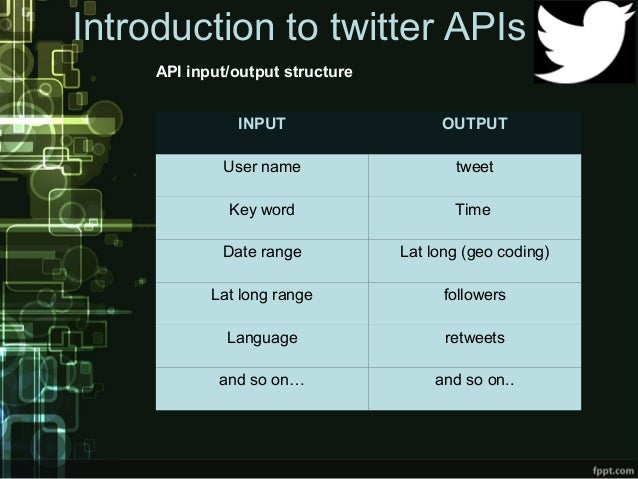 Introduction to twitter APIs

API input/output structure

| INPUT | OUTPUT |
|---|---|
| User name | tweet |
| Key word | Time |
| Date range | Lat long (geo coding) |
| Lat long range | followers |
| Language | retweets |
| and so on… | and so on.. |

fppt.com